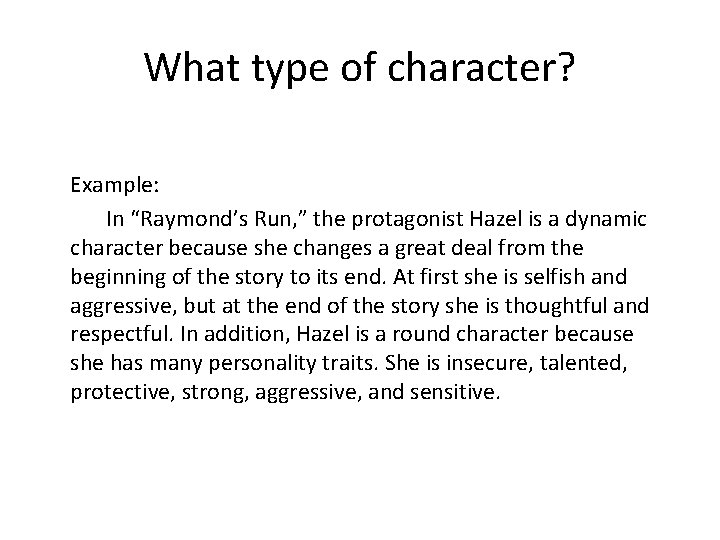 What type of character?

Example:

In “Raymond’s Run,” the protagonist Hazel is a dynamic character because she changes a great deal from the beginning of the story to its end. At first she is selfish and aggressive, but at the end of the story she is thoughtful and respectful. In addition, Hazel is a round character because she has many personality traits. She is insecure, talented, protective, strong, aggressive, and sensitive.